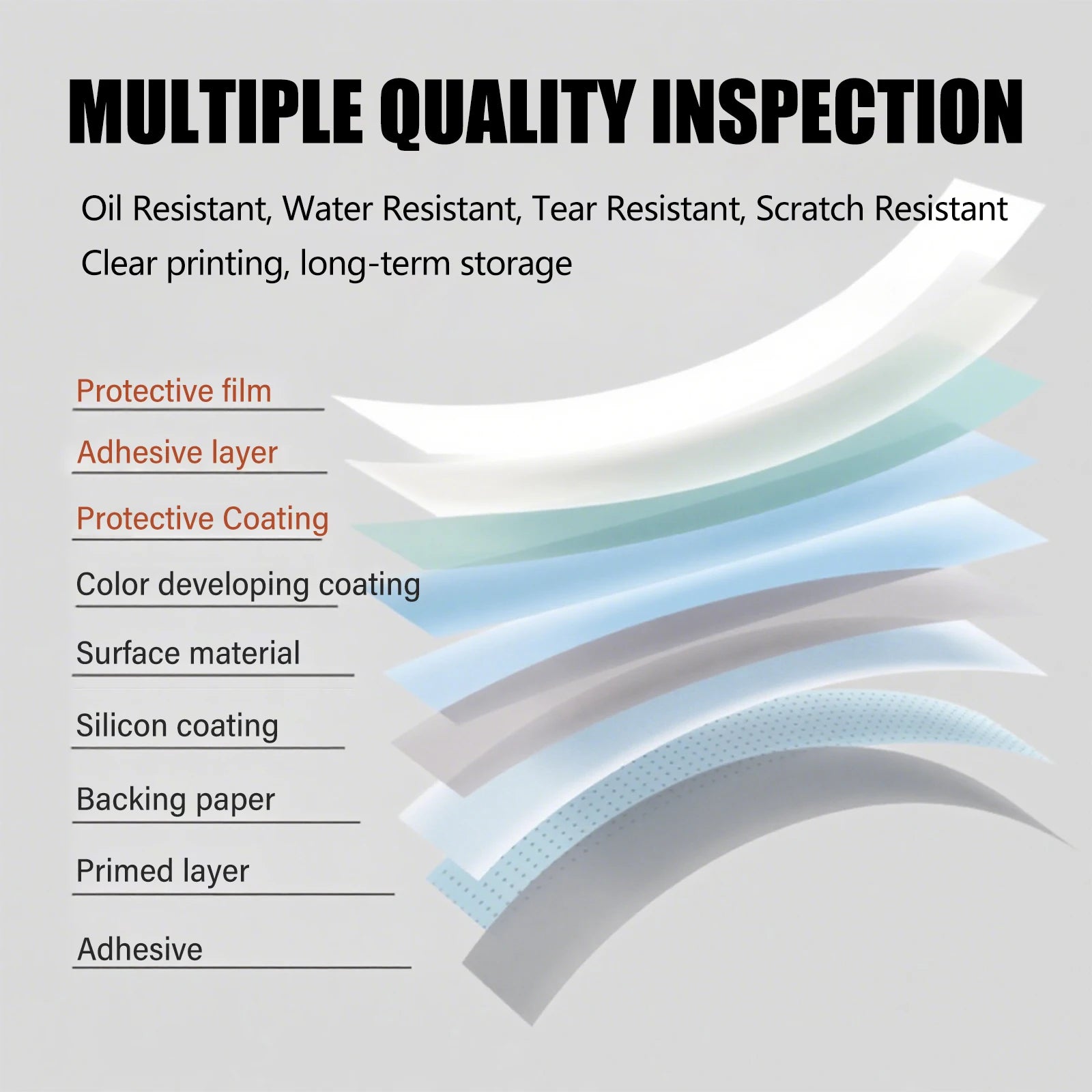 MULTIPLE QUALITY INSPECTION

Oil Resistant, Water Resistant, Tear Resistant, Scratch Resistant
Clear printing, long-term storage

Protective film

Adhesive layer

Protective Coating

Color developing coating

Surface material

Silicon coating

Backing paper

Primed layer

Adhesive